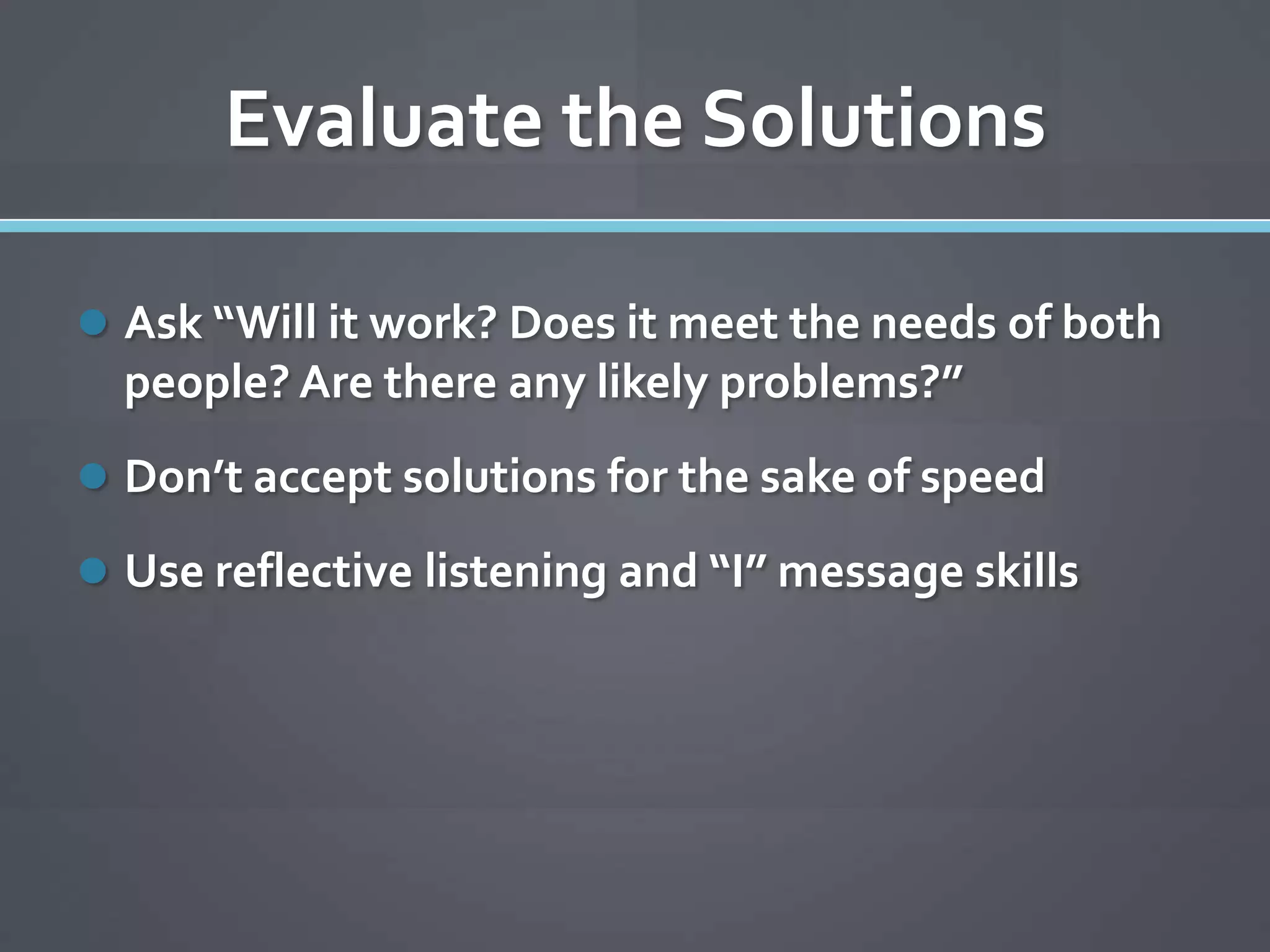 Evaluate the Solutions

- Ask “Will it work? Does it meet the needs of both people? Are there any likely problems?”
- Don’t accept solutions for the sake of speed
- Use reflective listening and “I” message skills